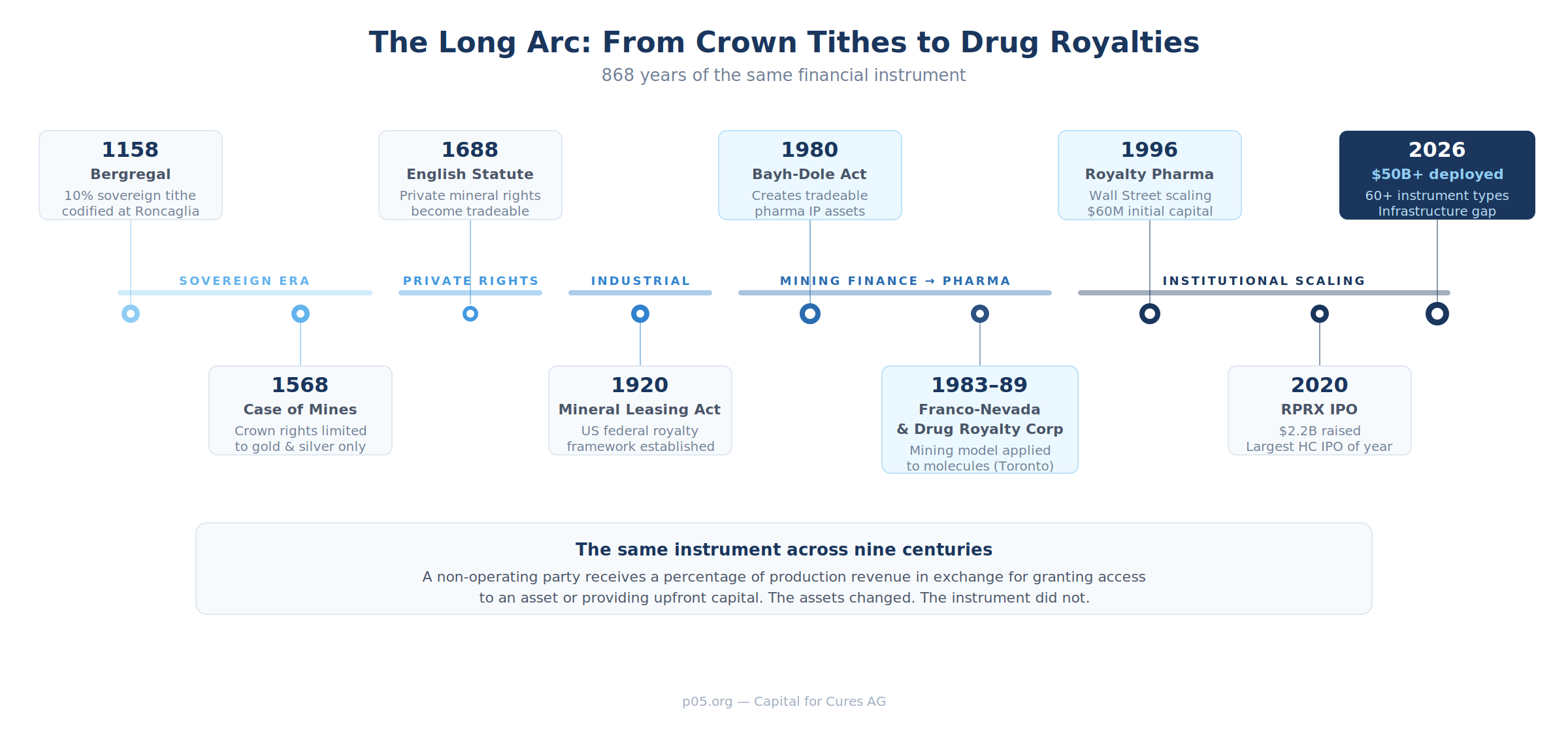 The Long Arc: From Crown Tithes to Drug Royalties

868 years of the same financial instrument

1158
Bergregal
10% sovereign tithe codified at Roncaglia

1688
English Statute
Private mineral rights become tradeable

1980
Bayh-Dole Act
Creates tradeable pharma IP assets

1996
Royalty Pharma
Wall Street scaling $60M initial capital

2026
$50B+ deployed
60+ instrument types Infrastructure gap

SOVEREIGN ERA

PRIVATE RIGHTS

INDUSTRIAL

MINING FINANCE → PHARMA

INSTITUTIONAL SCALING

1568
Case of Mines
Crown rights limited to gold & silver only

1920
Mineral Leasing Act
US federal royalty framework established

1983–89
Franco-Nevada & Drug Royalty Corp
Mining model applied to molecules (Toronto)

2020
RPRX IPO
$2.2B raised Largest HC IPO of year

The same instrument across nine centuries

A non-operating party receives a percentage of production revenue in exchange for granting access to an asset or providing upfront capital. The assets changed. The instrument did not.

p05.org — Capital for Cures AG